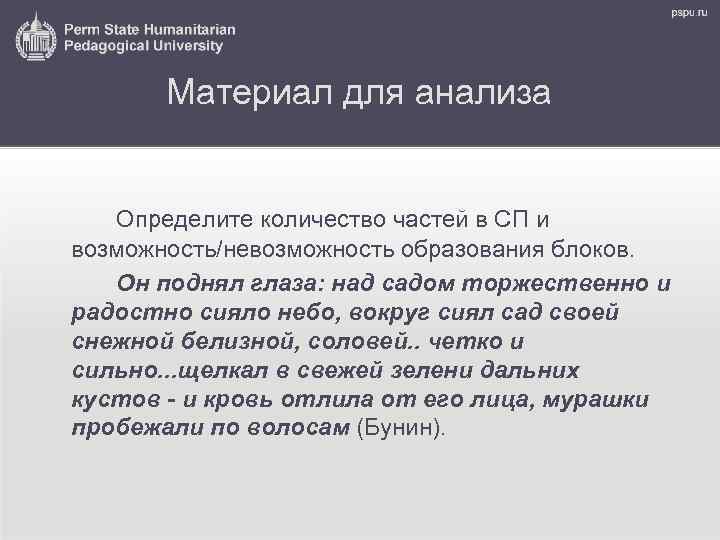 Perm State Humanitarian Pedagogical University

pspu.ru

Материал для анализа

Определите количество частей в СП и возможность/невозможность образования блоков.

Он поднял глаза: над садом торжественно и радостно сияло небо, вокруг сиял сад своей снежной белизной, соловей.. четко и сильно...щелкал в свежей зелени дальних кустов - и кровь отлила от его лица, мурашки пробежали по волосам (Бунин).